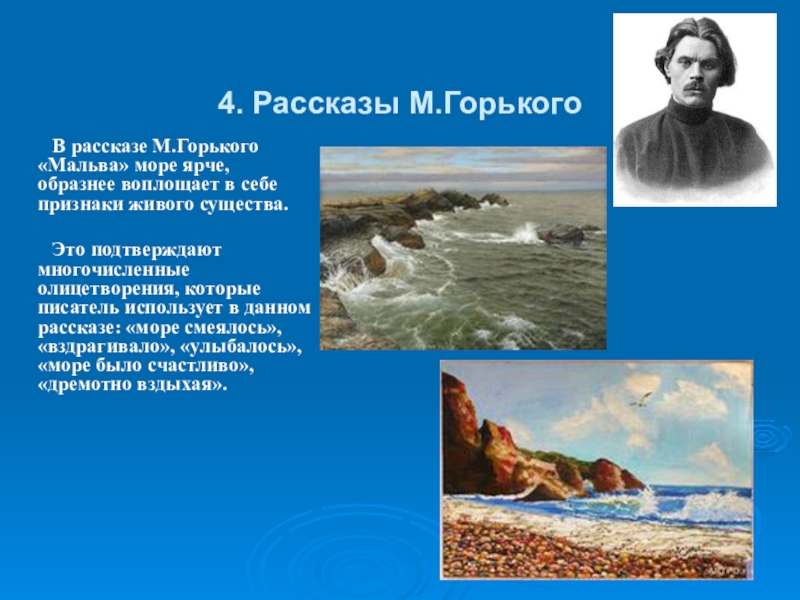 4. Рассказы М.Горького

В рассказе М.Горького «Мальва» море ярче, образнее воплощает в себе признаки живого существа.

Это подтверждают многочисленные олицетворения, которые писатель использует в данном рассказе: «море смеялось», «вздрагивало», «улыбалось», «море было счастливо», «дремотно вздыхая».